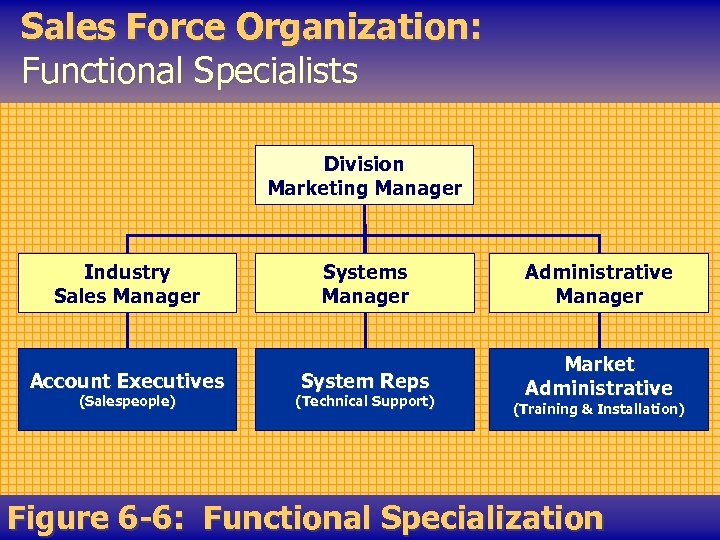 Sales Force Organization:
Functional Specialists

Division Marketing Manager

Industry Sales Manager

Systems Manager

Administrative Manager

Account Executives
(Salespeople)

System Reps
(Technical Support)

Market Administrative
(Training & Installation)

Figure 6-6: Functional Specialization